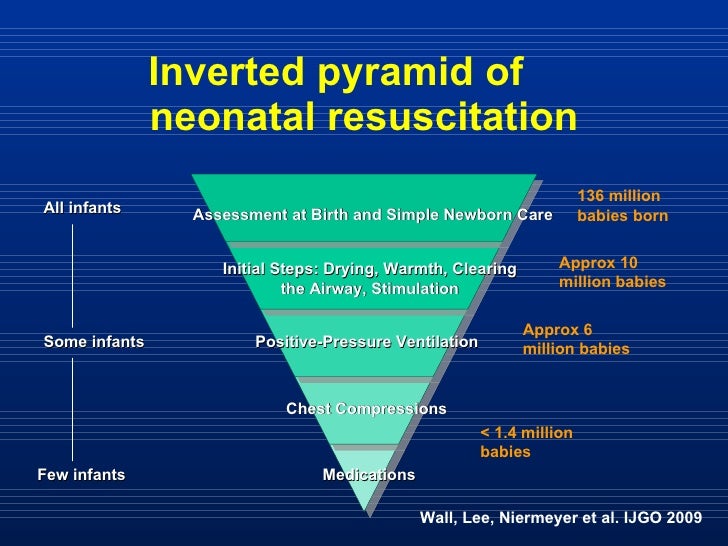 Inverted pyramid of neonatal resuscitation

All infants

Some infants

Few infants

Assessment at Birth and Simple Newborn Care

Initial Steps: Drying, Warmth, Clearing the Airway, Stimulation

Positive-Pressure Ventilation

Chest Compressions

Medications

136 million babies born

Approx 10 million babies

Approx 6 million babies

< 1.4 million babies

Wall, Lee, Niermeyer et al. IJGO 2009